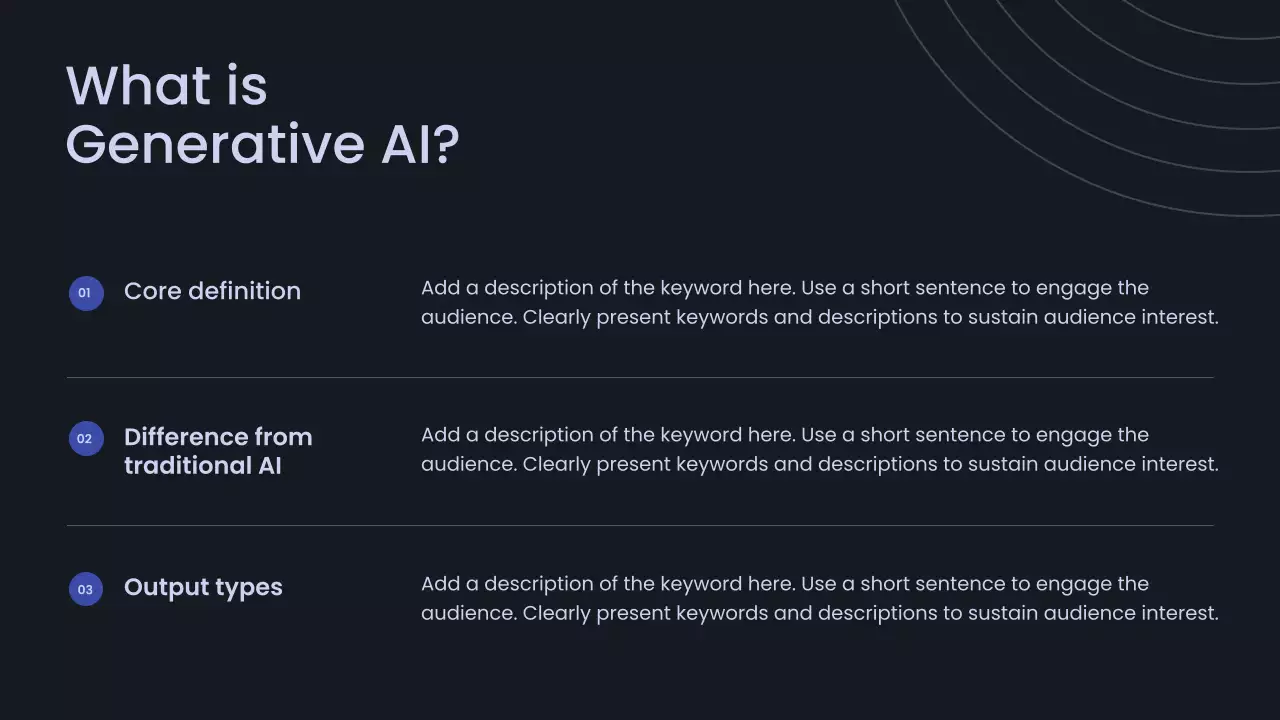 What is
Generative AI?

01 Core definition

Add a description of the keyword here. Use a short sentence to engage the audience. Clearly present keywords and descriptions to sustain audience interest.

02 Difference from traditional AI

Add a description of the keyword here. Use a short sentence to engage the audience. Clearly present keywords and descriptions to sustain audience interest.

03 Output types

Add a description of the keyword here. Use a short sentence to engage the audience. Clearly present keywords and descriptions to sustain audience interest.